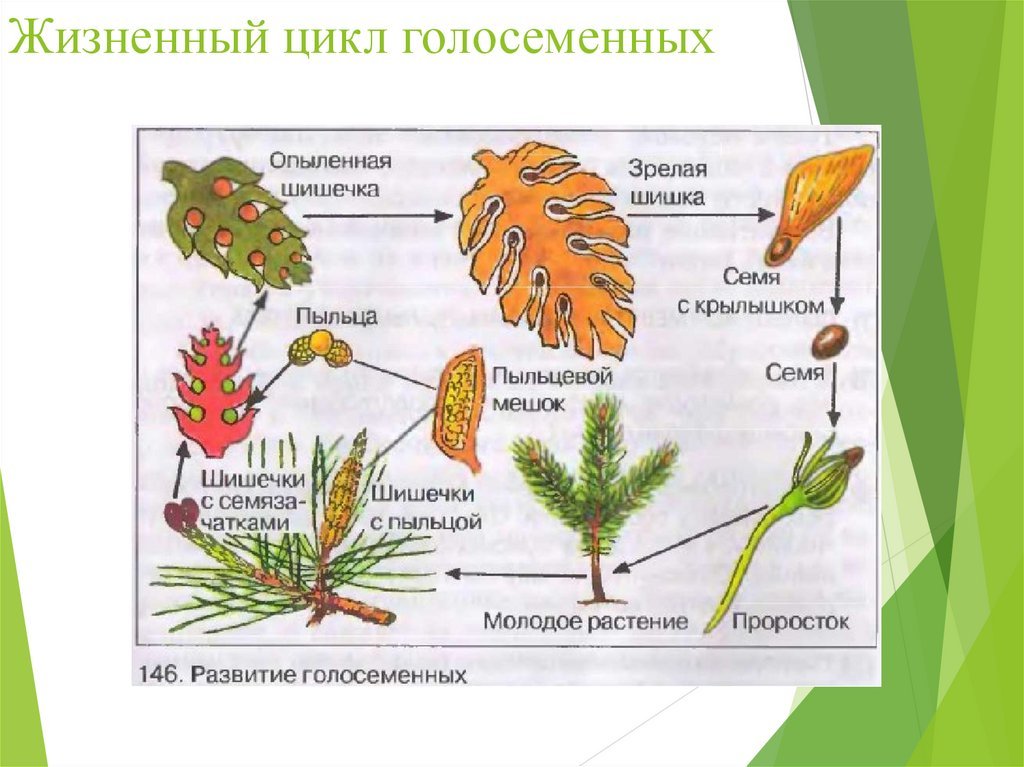 Жизненный цикл голосеменных

Опыленная шишечка

Зрелая шишка

Семя с крылышком

Семя

Пыльца

Пыльцевой мешок

Шишечки с семязачатками

Шишечки с пыльцой

Молодое растение

Проросток

146. Развитие голосеменных